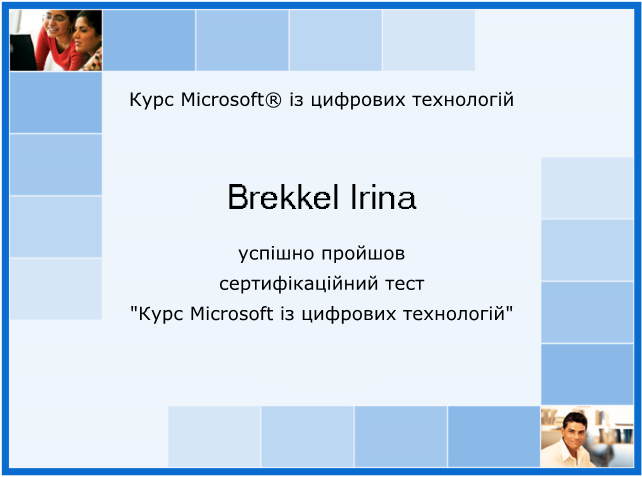 Курс Microsoft® із цифрових технологій

Brekkel Irina

успішно пройшов
сертифікаційний тест
"Курс Microsoft із цифрових технологій"